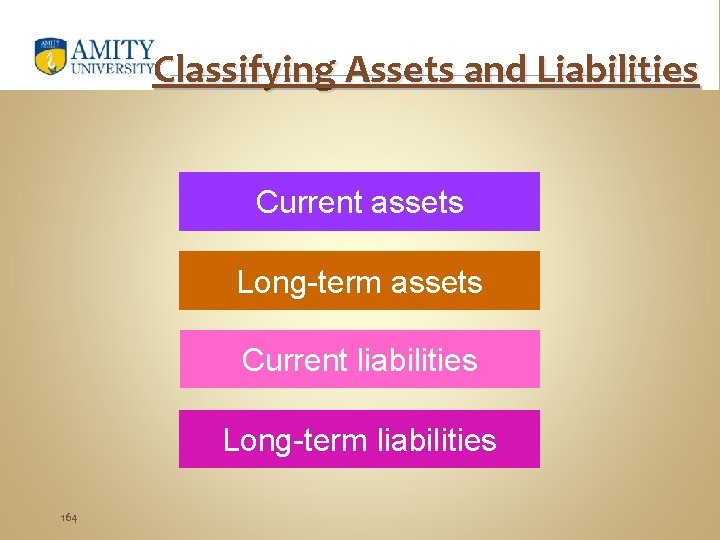 AMITY UNIVERSITY

Classifying Assets and Liabilities

Current assets

Long-term assets

Current liabilities

Long-term liabilities

164